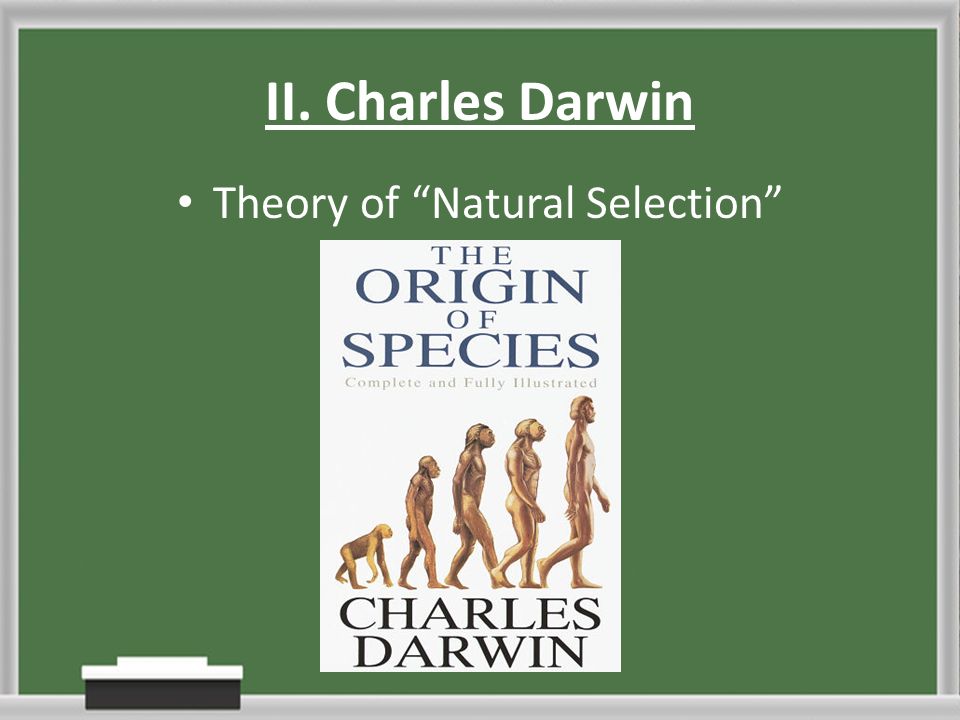 II. Charles Darwin

• Theory of “Natural Selection”

THE
ORIGIN
OF
SPECIES
Complete and Fully Illustrated

CHARLES
DARWIN